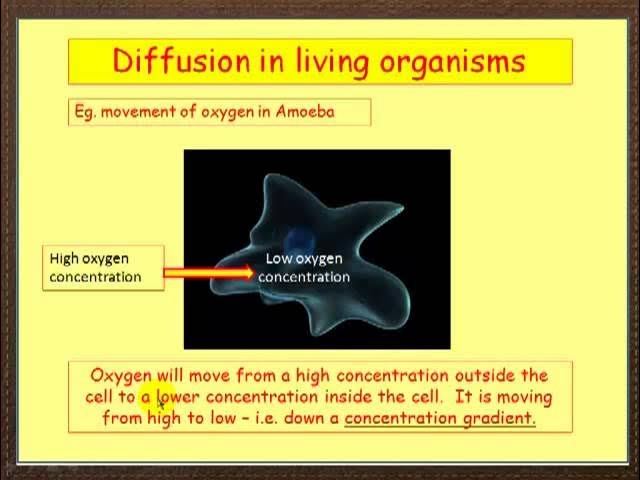 Diffusion in living organisms

Eg. movement of oxygen in Amoeba

High oxygen concentration

Low oxygen concentration

Oxygen will move from a high concentration outside the cell to a lower concentration inside the cell. It is moving from high to low – i.e. down a concentration gradient.